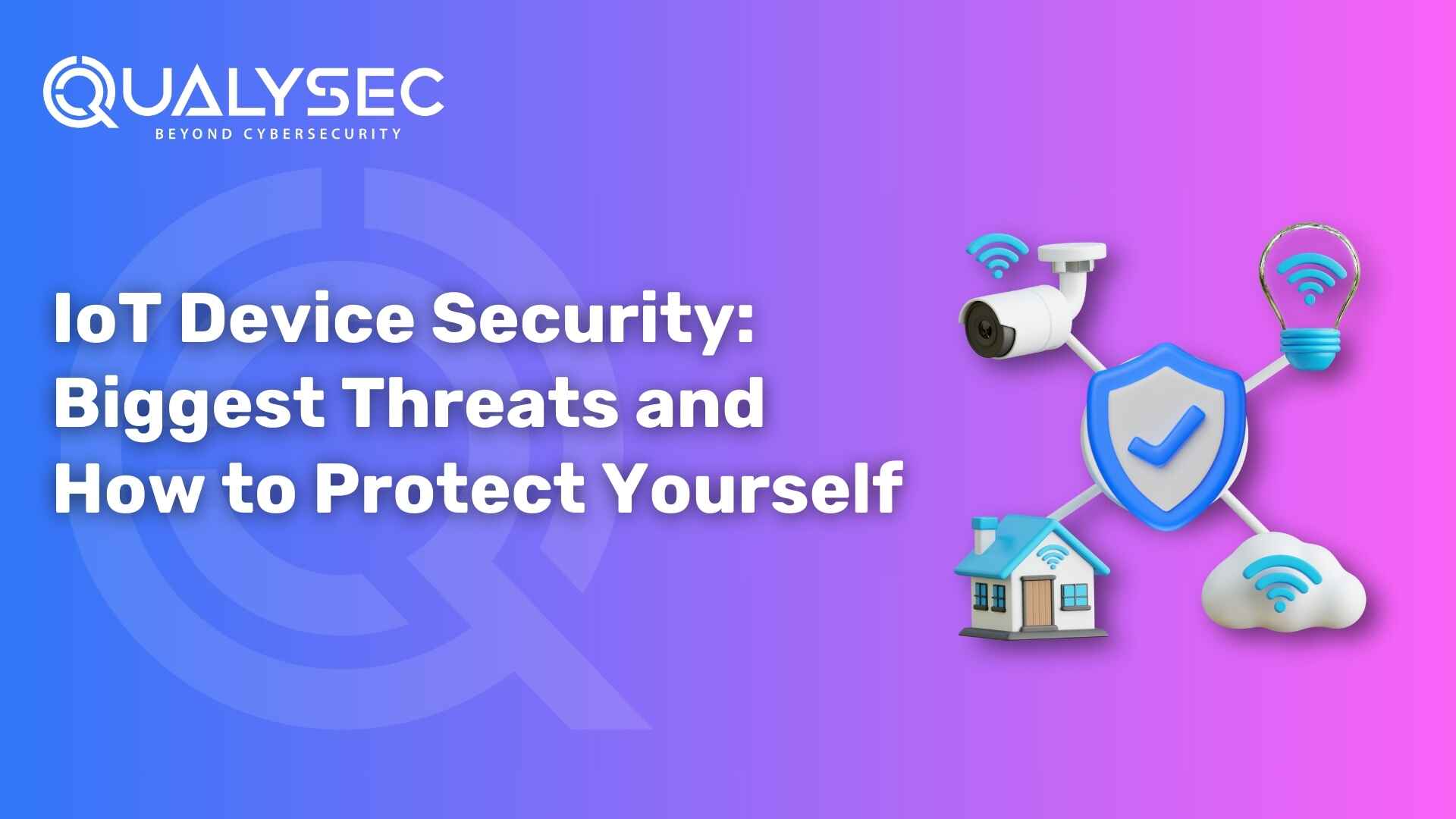 QUALYSEC
BEYOND CYBERSECURITY

IoT Device Security: Biggest Threats and How to Protect Yourself